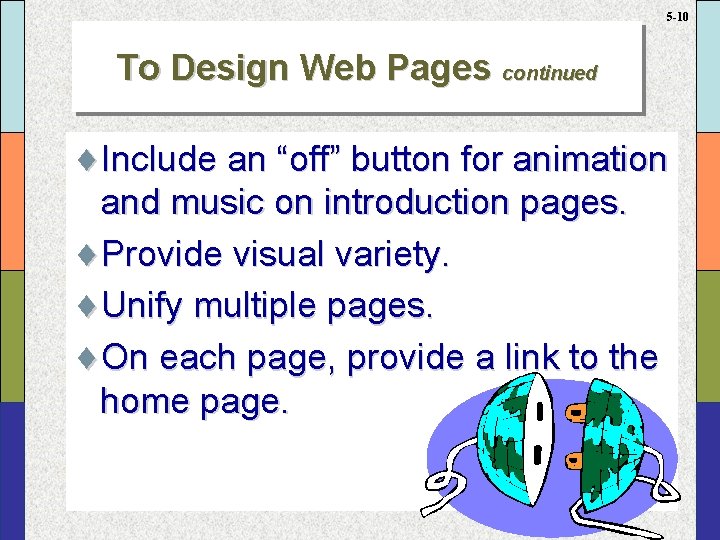 5-10

To Design Web Pages continued

♦ Include an “off” button for animation and music on introduction pages.

♦ Provide visual variety.

♦ Unify multiple pages.

♦ On each page, provide a link to the home page.